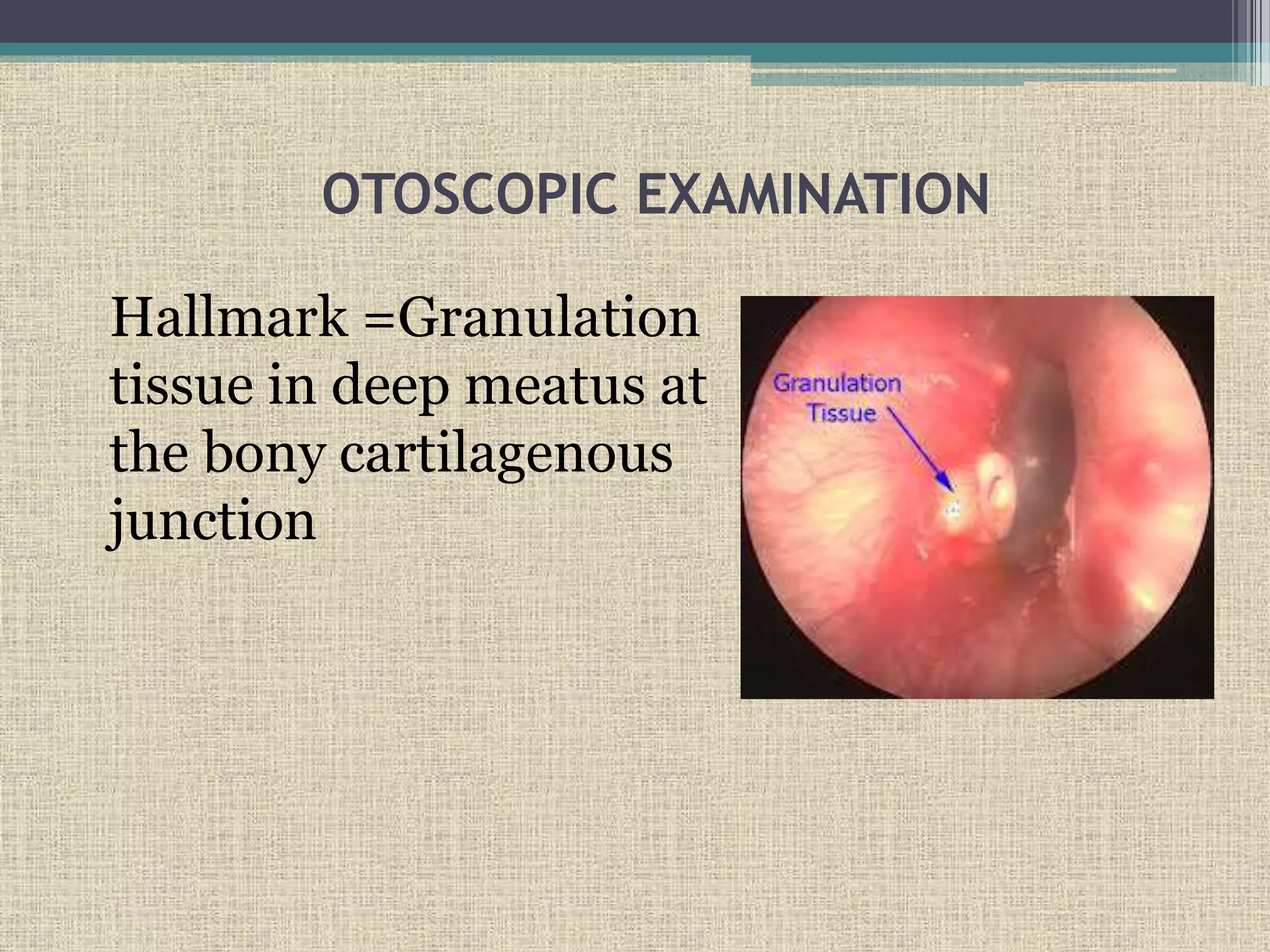 OTOSCOPIC EXAMINATION

Hallmark =Granulation tissue in deep meatus at the bony cartilagenous junction

Granulation Tissue